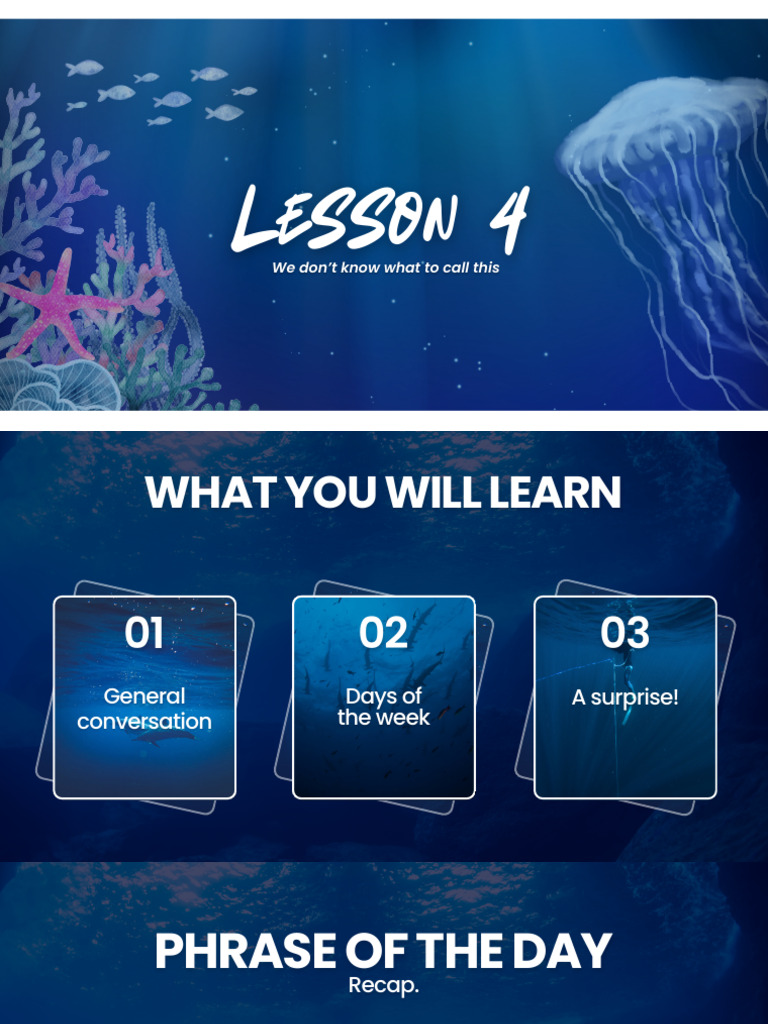 LESSON 4

We don't know what to call this

WHAT YOU WILL LEARN

01

General conversation

02

Days of the week

03

A surprise!

PHRASE OF THE DAY

Recap.